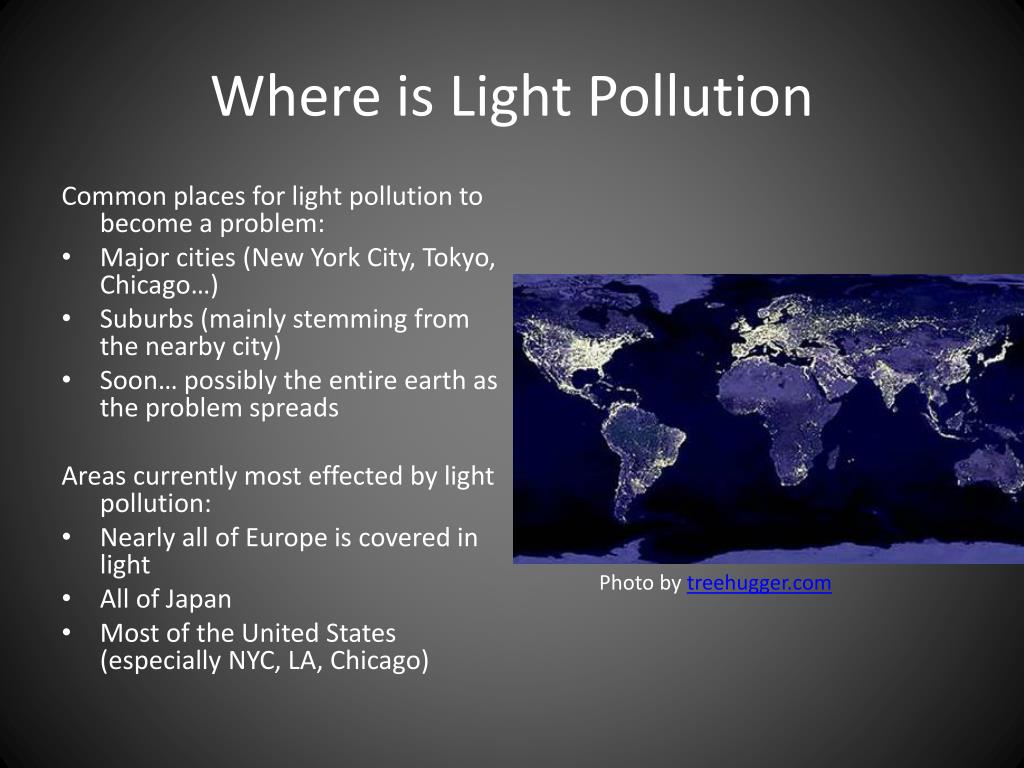 Where is Light Pollution

Common places for light pollution to become a problem:
• Major cities (New York City, Tokyo, Chicago…)
• Suburbs (mainly stemming from the nearby city)
• Soon… possibly the entire earth as the problem spreads

Areas currently most effected by light pollution:
• Nearly all of Europe is covered in light
• All of Japan
• Most of the United States (especially NYC, LA, Chicago)

Photo by treehugger.com